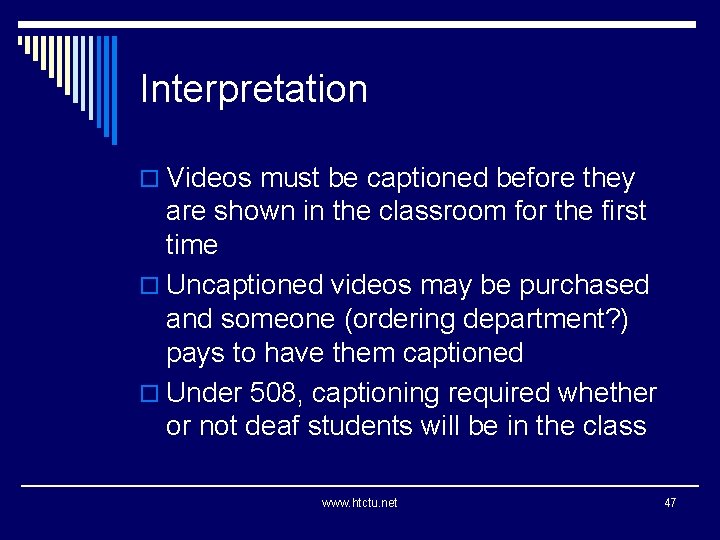 Interpretation

Videos must be captioned before they are shown in the classroom for the first time

Uncaptioned videos may be purchased and someone (ordering department?) pays to have them captioned

Under 508, captioning required whether or not deaf students will be in the class

www.htctu.net

47